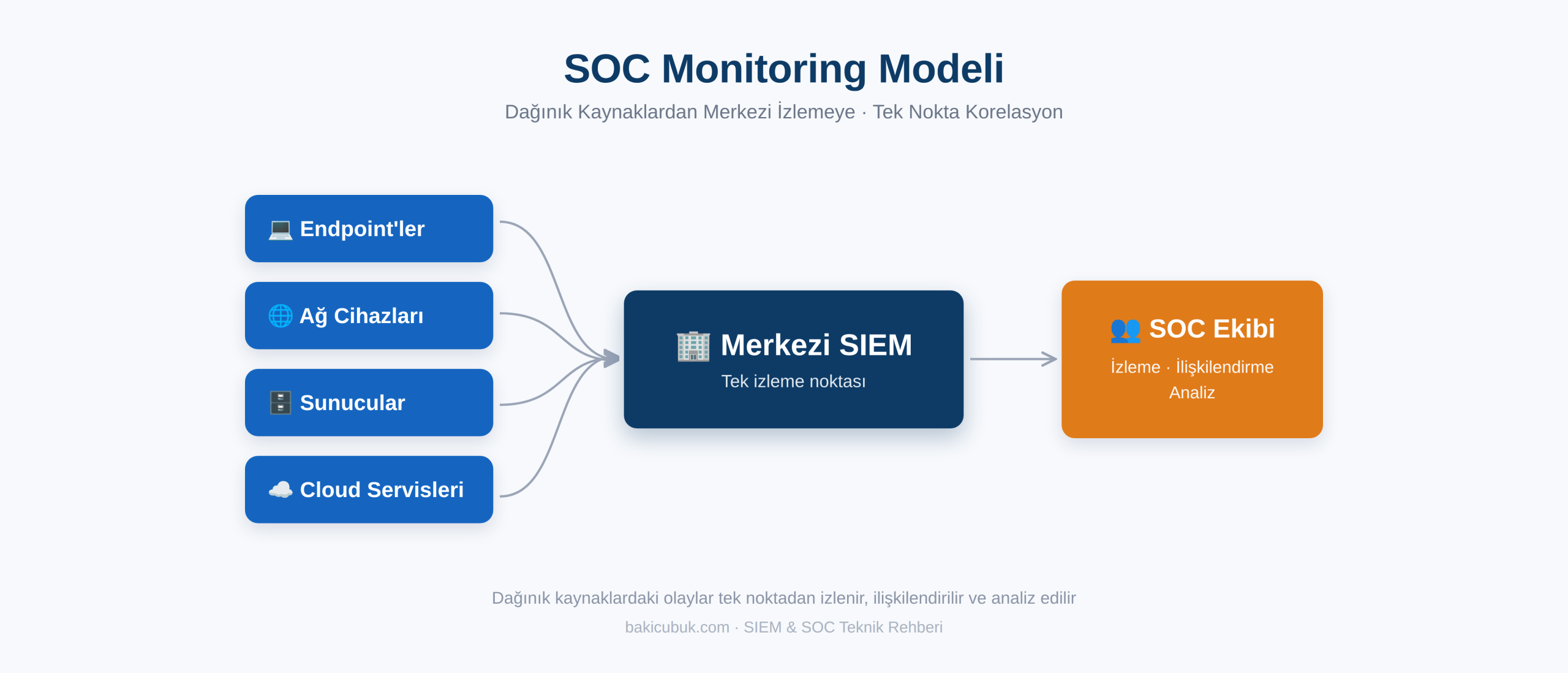 SOC Monitoring Modeli

Dağınık Kaynaklardan Merkezi İzlemeye · Tek Nokta Korelasyon

💻 Endpoint'ler

🌐 Ağ Cihazları

🗄️ Sunucular

☁️ Cloud Servisleri

🏢 Merkezi SIEM

Tek izleme noktası

👥 SOC Ekibi

İzleme · İlişkilendirme

Analiz

Dağınık kaynaklardaki olaylar tek noktadan izlenir, ilişkilendirilir ve analiz edilir

bakicubuk.com · SIEM & SOC Teknik Rehberi